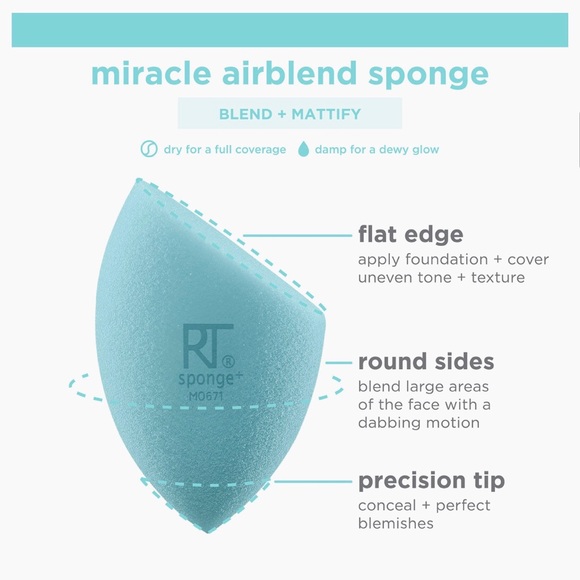 miracle airblend sponge

BLEND + MATTIFY

dry for a full coverage damp for a dewy glow

RT®
sponge+
M0671

flat edge
apply foundation + cover uneven tone + texture

round sides
blend large areas of the face with a dabbing motion

precision tip
conceal + perfect blemishes